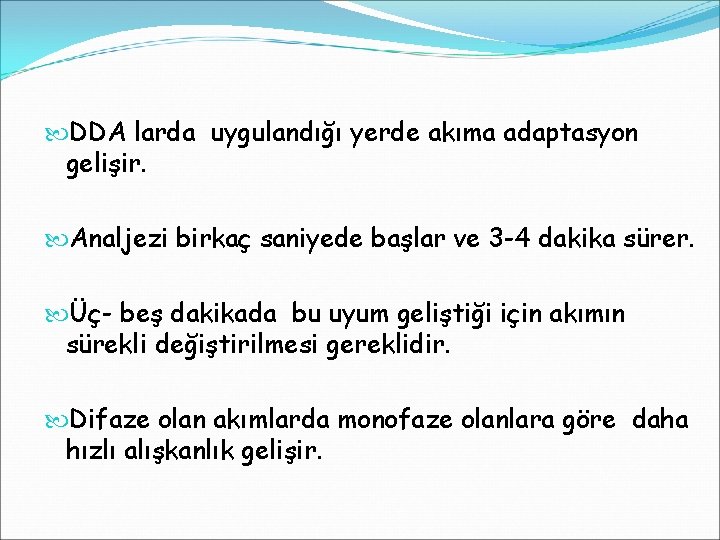 DDA larda uygulandığı yerde akıma adaptasyon gelişir.

Analjezi birkaç saniyede başlar ve 3-4 dakika sürer.

Üç- beş dakikada bu uyum geliştiği için akımın sürekli değiştirilmesi gereklidir.

Difaze olan akımlarda monofaze olanlara göre daha hızlı alışkanlık gelişir.